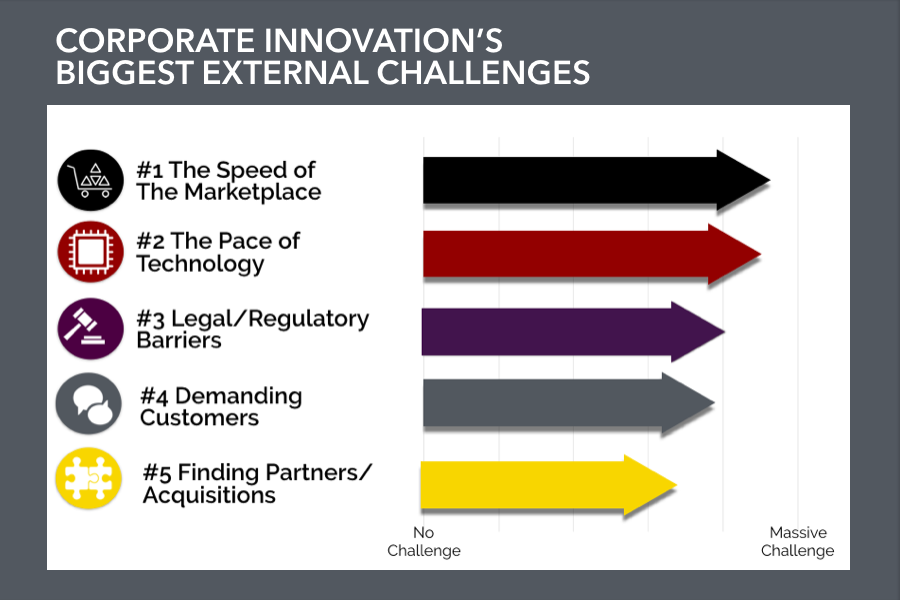 CORPORATE INNOVATION'S BIGGEST EXTERNAL CHALLENGES

#1 The Speed of The Marketplace

#2 The Pace of Technology

#3 Legal/Regulatory Barriers

#4 Demanding Customers

#5 Finding Partners/ Acquisitions

No Challenge

Massive Challenge